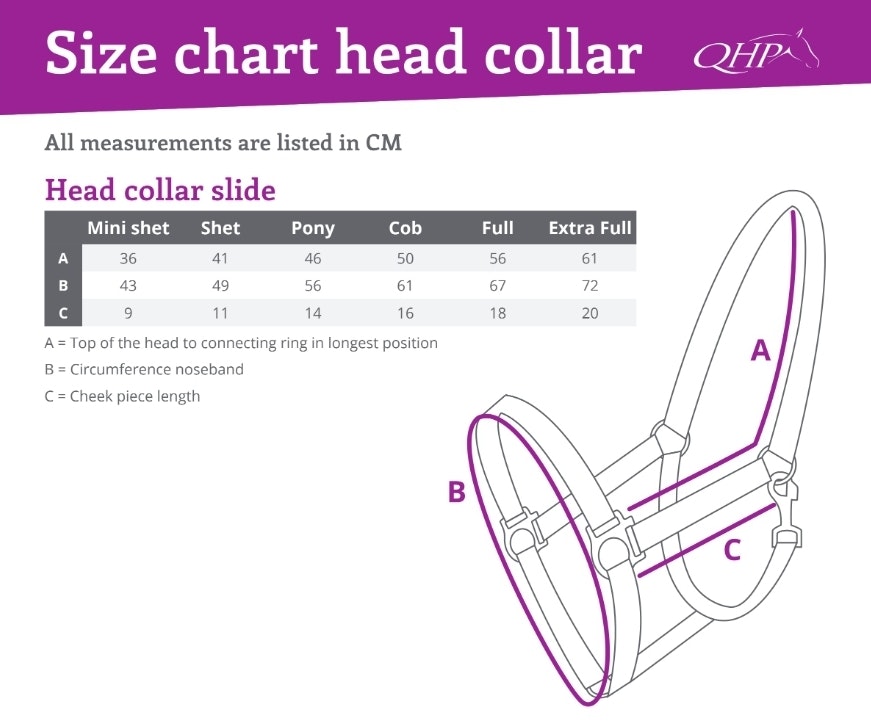 Size chart head collar

QHP

All measurements are listed in CM

Head collar slide

| | Mini shet | Shet | Pony | Cob | Full | Extra Full |
|---|---|---|---|---|---|---|
| A | 36 | 41 | 46 | 50 | 56 | 61 |
| B | 43 | 49 | 56 | 61 | 67 | 72 |
| C | 9 | 11 | 14 | 16 | 18 | 20 |

A = Top of the head to connecting ring in longest position

B = Circumference noseband

C = Cheek piece length

A

B

C